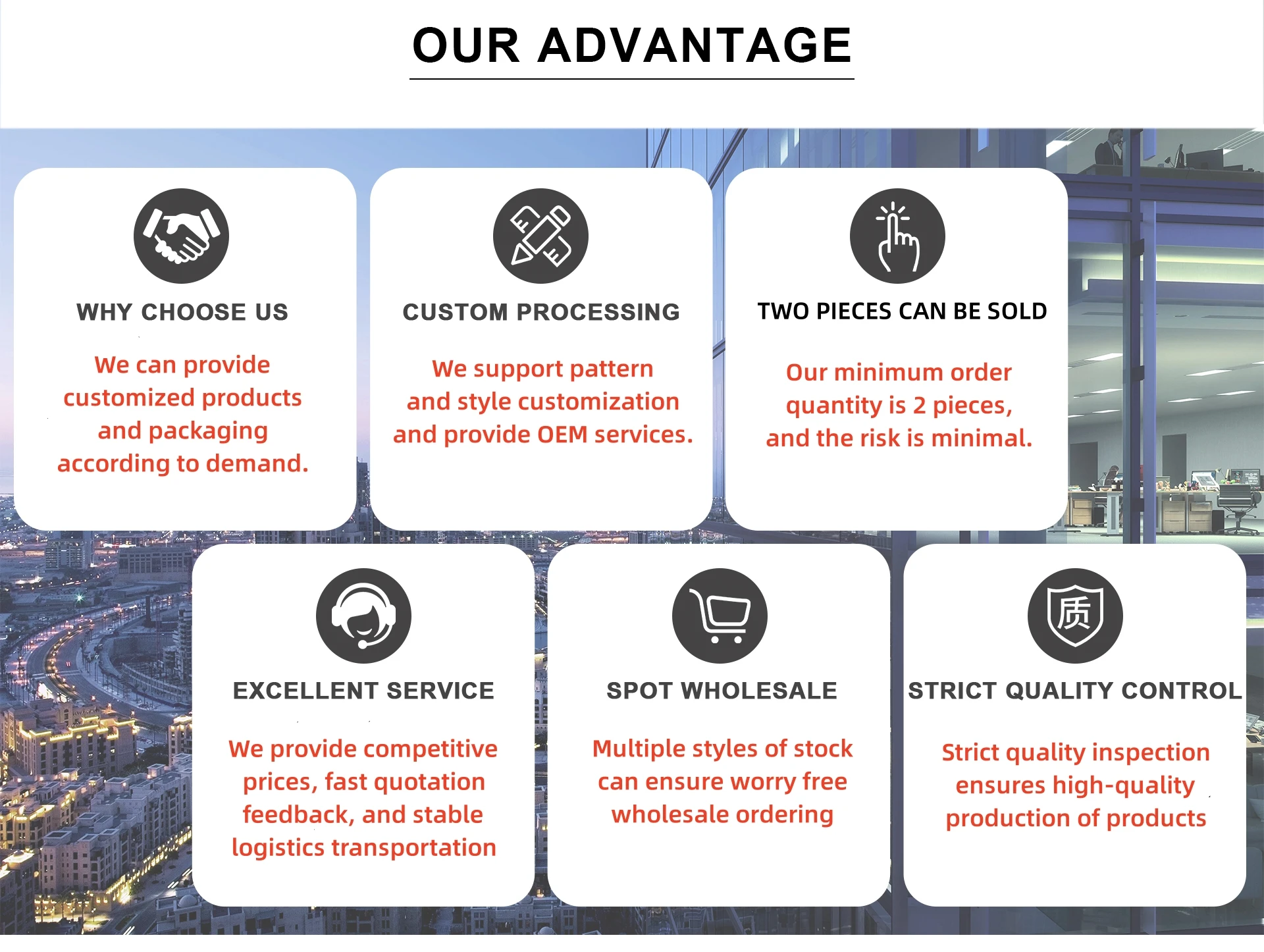 OUR ADVANTAGE

WHY CHOOSE US

We can provide customized products and packaging according to demand.

CUSTOM PROCESSING

We support pattern and style customization and provide OEM services.

TWO PIECES CAN BE SOLD

Our minimum order quantity is 2 pieces, and the risk is minimal.

EXCELLENT SERVICE

We provide competitive prices, fast quotation feedback, and stable logistics transportation

SPOT WHOLESALE

Multiple styles of stock can ensure worry free wholesale ordering

质

STRICT QUALITY CONTROL

Strict quality inspection ensures high-quality production of products